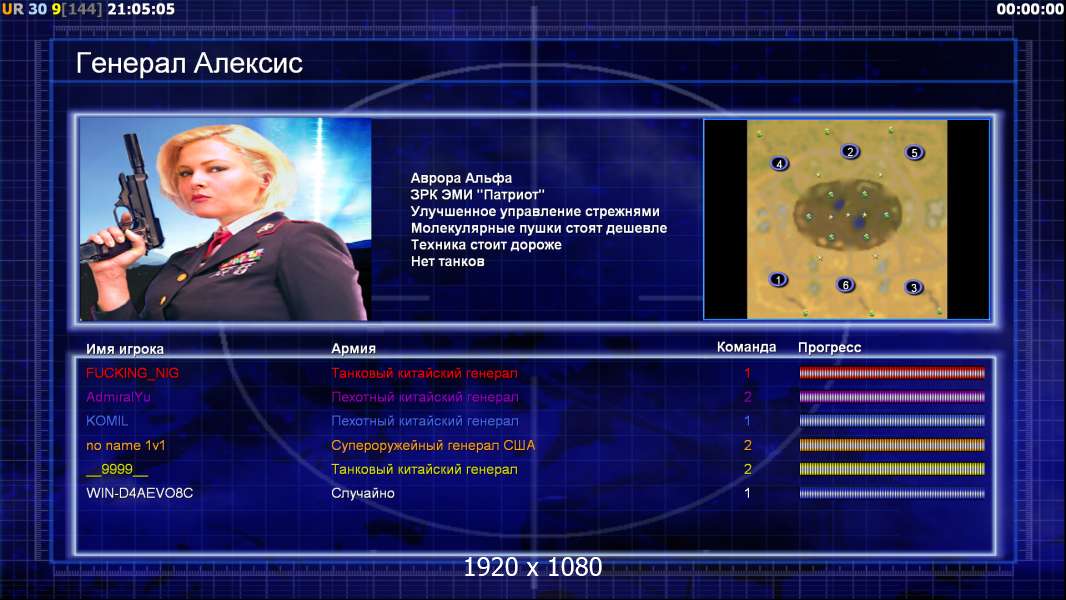 UR 30 9[144] 21:05:05

00:00:00

Генерал Алексис

Аврора Альфа
ЗРК ЭМИ "Патриот"
Улучшенное управление стрежнями
Молекулярные пушки стоят дешевле
Техника стоит дороже
Нет танков

4 2 5 1 6 3

| Имя игрока | Армия | Команда | Прогресс |
|---|---|---|---|
| FUCKING_NIG | Танковый китайский генерал | 1 | |
| AdmiralYu | Пехотный китайский генерал | 2 | |
| KOMIL | Пехотный китайский генерал | 1 | |
| no name 1v1 | Супероружейный генерал США | 2 | |
| __9999__ | Танковый китайский генерал | 2 | |
| WIN-D4AEVO8C | Случайно | 1 | |

1920 x 1080